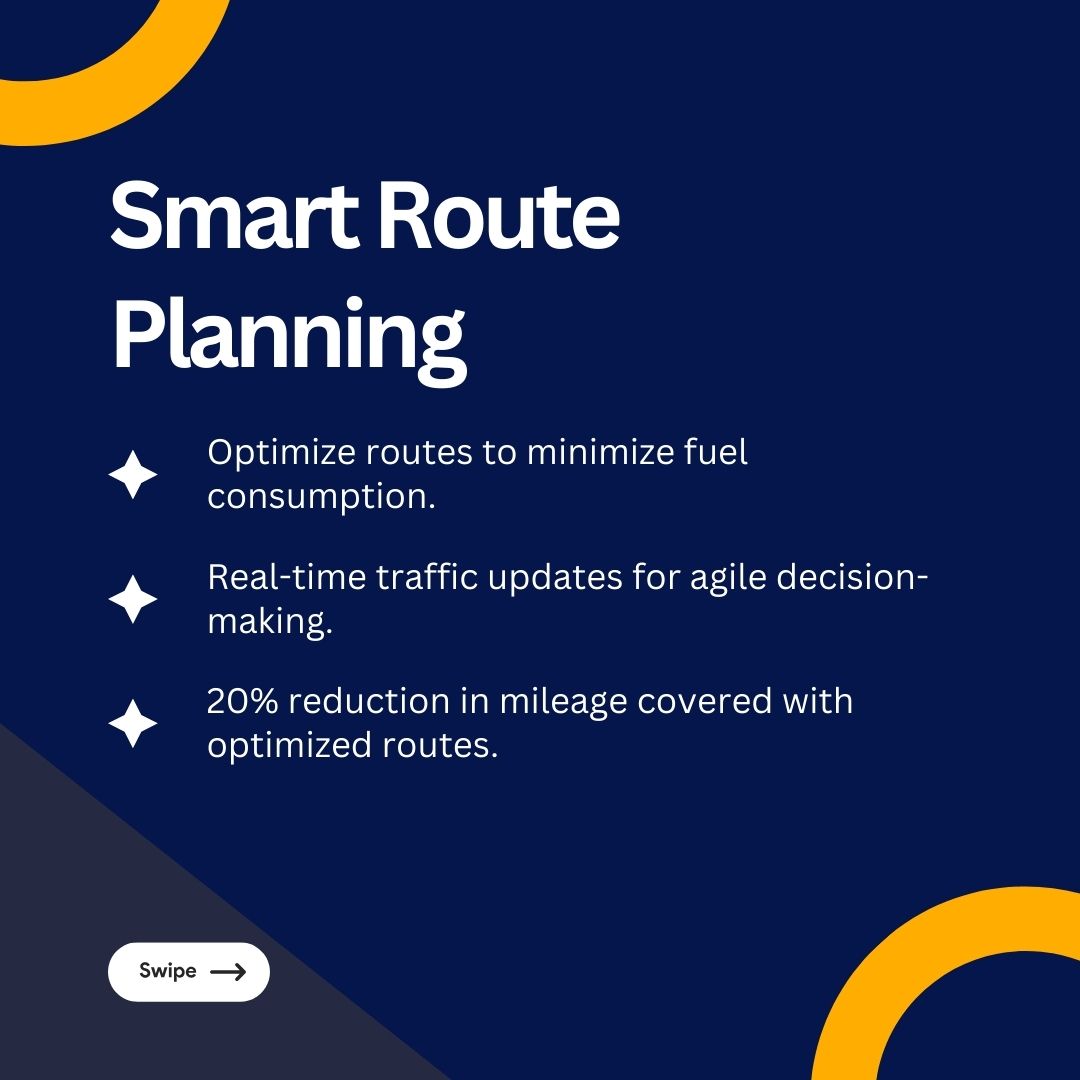 Smart Route Planning

Optimize routes to minimize fuel consumption.

Real-time traffic updates for agile decision-making.

20% reduction in mileage covered with optimized routes.

Swipe